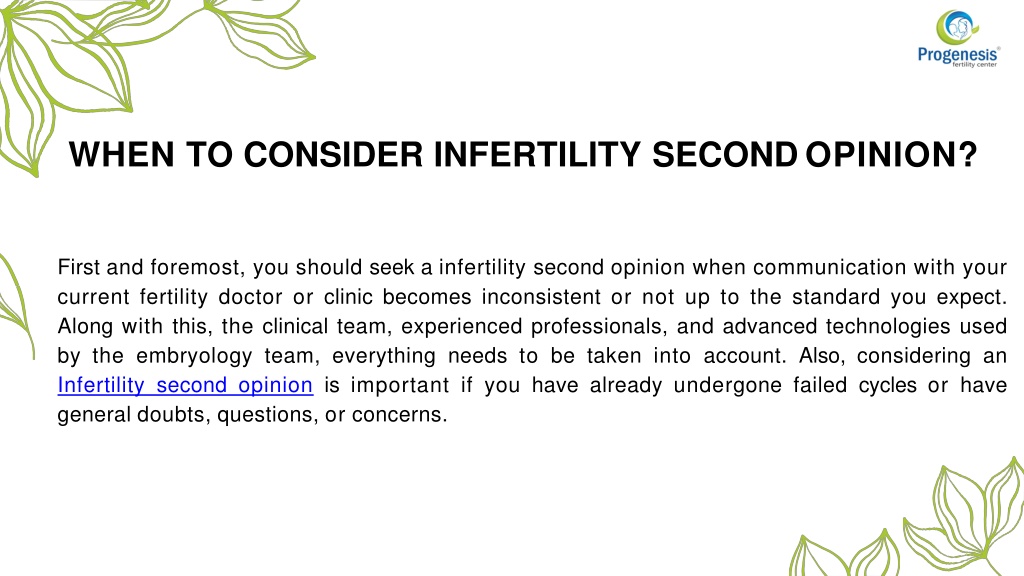 Progenesis®
fertility center

WHEN TO CONSIDER INFERTILITY SECOND OPINION?

First and foremost, you should seek a infertility second opinion when communication with your current fertility doctor or clinic becomes inconsistent or not up to the standard you expect. Along with this, the clinical team, experienced professionals, and advanced technologies used by the embryology team, everything needs to be taken into account. Also, considering an Infertility second opinion is important if you have already undergone failed cycles or have general doubts, questions, or concerns.